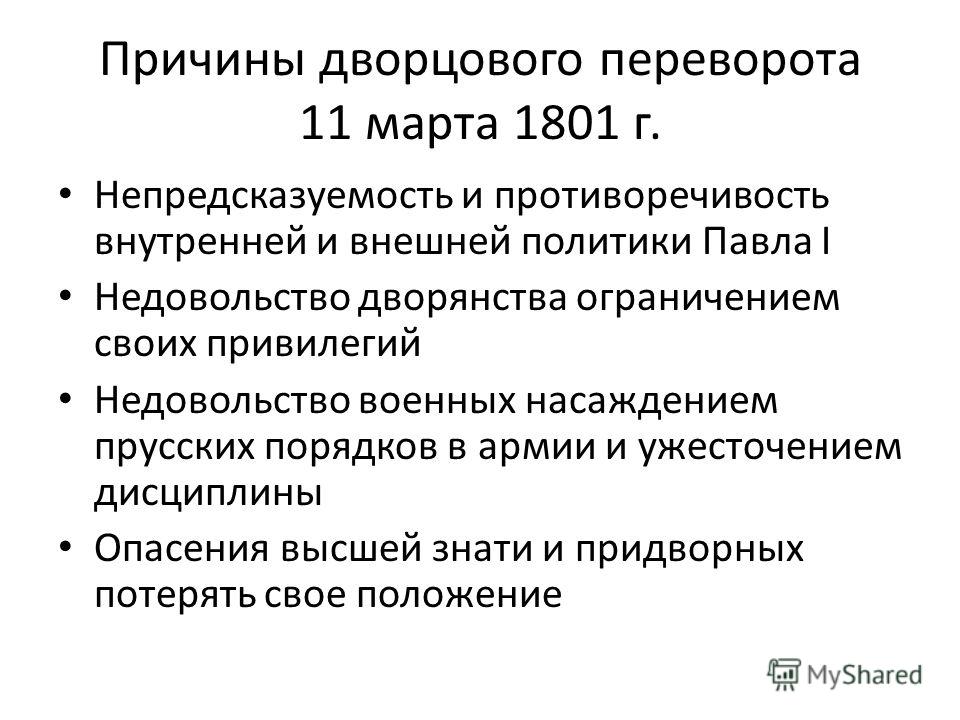 Причины дворцового переворота 11 марта 1801 г.

• Непредсказуемость и противоречивость внутренней и внешней политики Павла I
• Недовольство дворянства ограничением своих привилегий
• Недовольство военных насаждением прусских порядков в армии и ужесточением дисциплины
• Опасения высшей знати и придворных потерять свое положение

MyShared